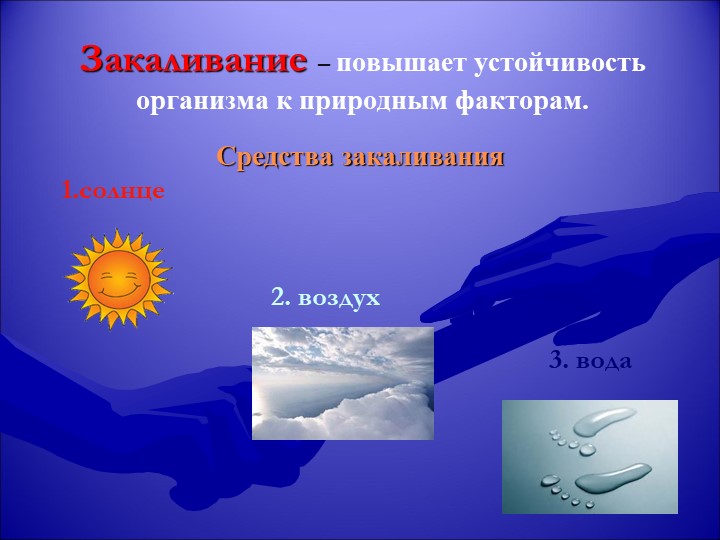 Закаливание – повышает устойчивость организма к природным факторам.

Средства закаливания

1.солнце

2. воздух

3. вода